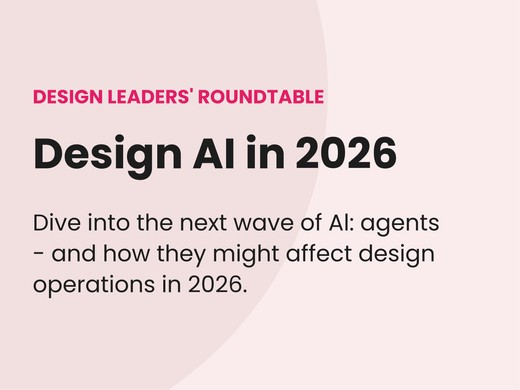 DESIGN LEADERS' ROUNDTABLE

Design AI in 2026

Dive into the next wave of AI: agents - and how they might affect design operations in 2026.